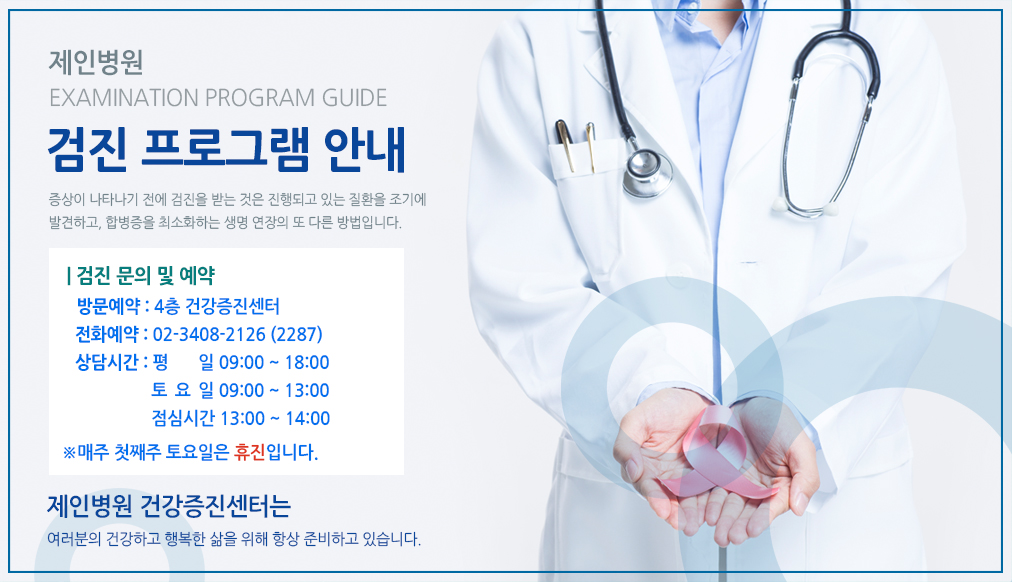 제인병원
EXAMINATION PROGRAM GUIDE
검진 프로그램 안내

증상이 나타나기 전에 검진을 받는 것은 진행되고 있는 질환을 조기에 발견하고, 합병증을 최소화하는 생명 연장의 또 다른 방법입니다.

| 검진 문의 및 예약
방문예약 : 4층 건강증진센터
전화예약 : 02-3408-2126 (2287)
상담시간 : 평 일 09:00 ~ 18:00
토 요 일 09:00 ~ 13:00
점심시간 13:00 ~ 14:00
※매주 첫째주 토요일은 휴진입니다.

제인병원 건강증진센터는
여러분의 건강하고 행복한 삶을 위해 항상 준비하고 있습니다.